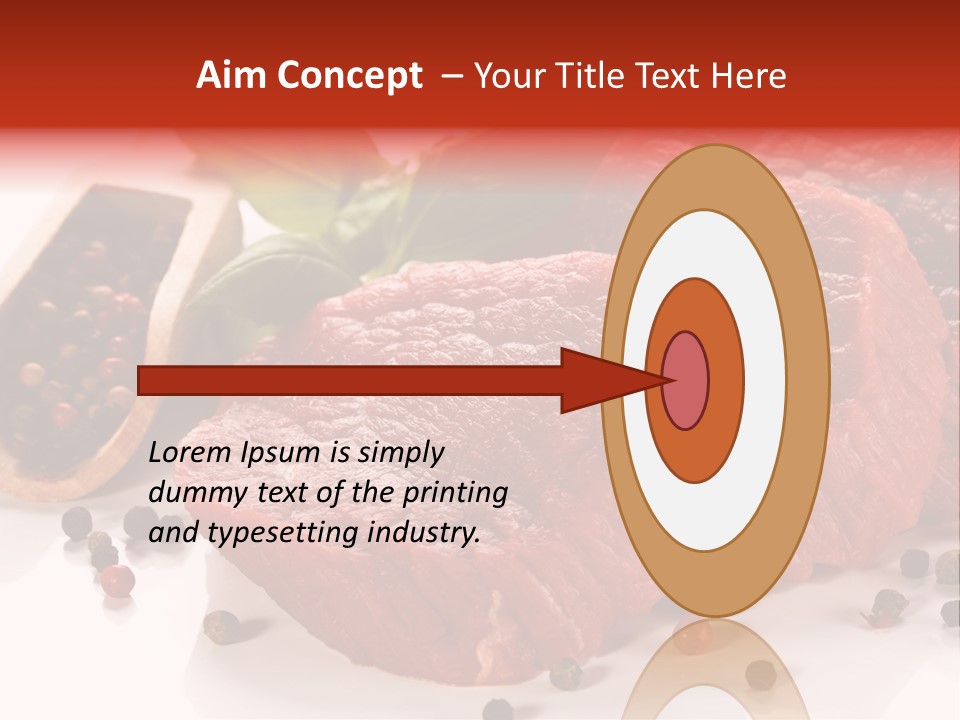 Aim Concept – Your Title Text Here

Lorem Ipsum is simply dummy text of the printing and typesetting industry.